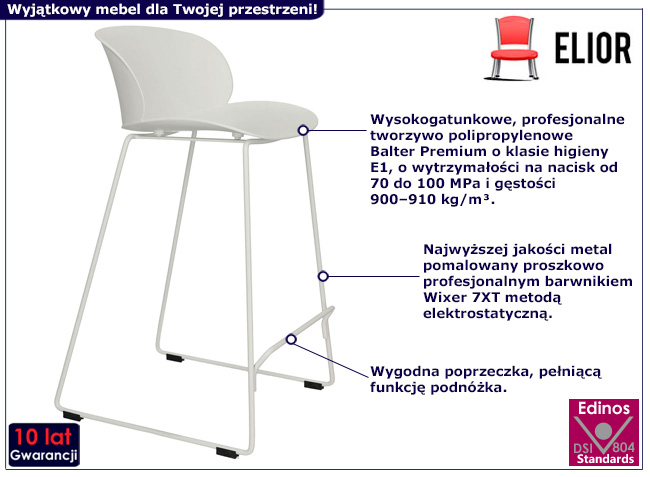 Wyjątkowy mebel dla Twojej przestrzeni!

ELIOR

Wysokogatunkowe, profesjonalne tworzywo polipropylenowe Balter Premium o klasie higieny E1, o wytrzymałości na nacisk od 70 do 100 MPa i gęstości 900–910 kg/m³.

Najwyższej jakości metal pomalowany proszkowo profesjonalnym barwnikiem Wixer 7XT metodą elektrostatyczną.

Wygodna poprzeczka, pełniącą funkcję podnóżka.

10 lat Gwarancji

Edinos DSI 804 Standards